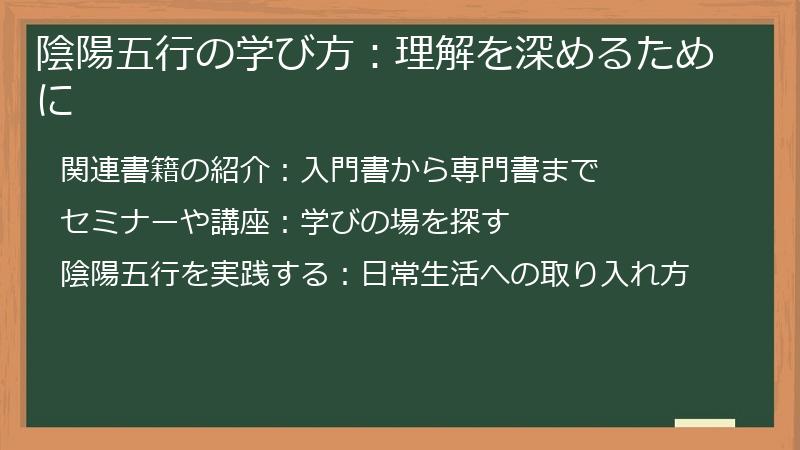 陰陽五行の学び方：理解を深めるために

関連書籍の紹介：入門書から専門書まで

セミナーや講座：学びの場を探す

陰陽五行を実践する：日常生活への取り入れ方